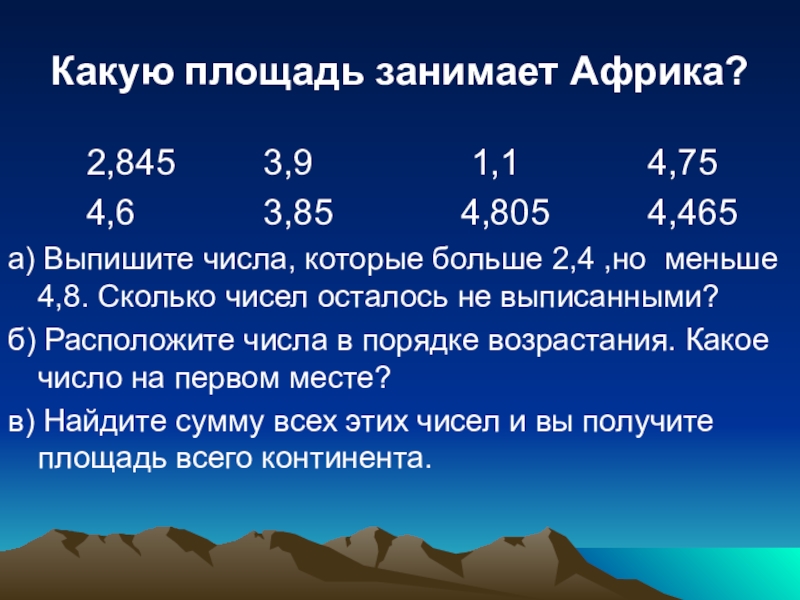 Какую площадь занимает Африка?

2,845 3,9 1,1 4,75
4,6 3,85 4,805 4,465

а) Выпишите числа, которые больше 2,4 ,но меньше 4,8. Сколько чисел осталось не выписанными?

б) Расположите числа в порядке возрастания. Какое число на первом месте?

в) Найдите сумму всех этих чисел и вы получите площадь всего континента.